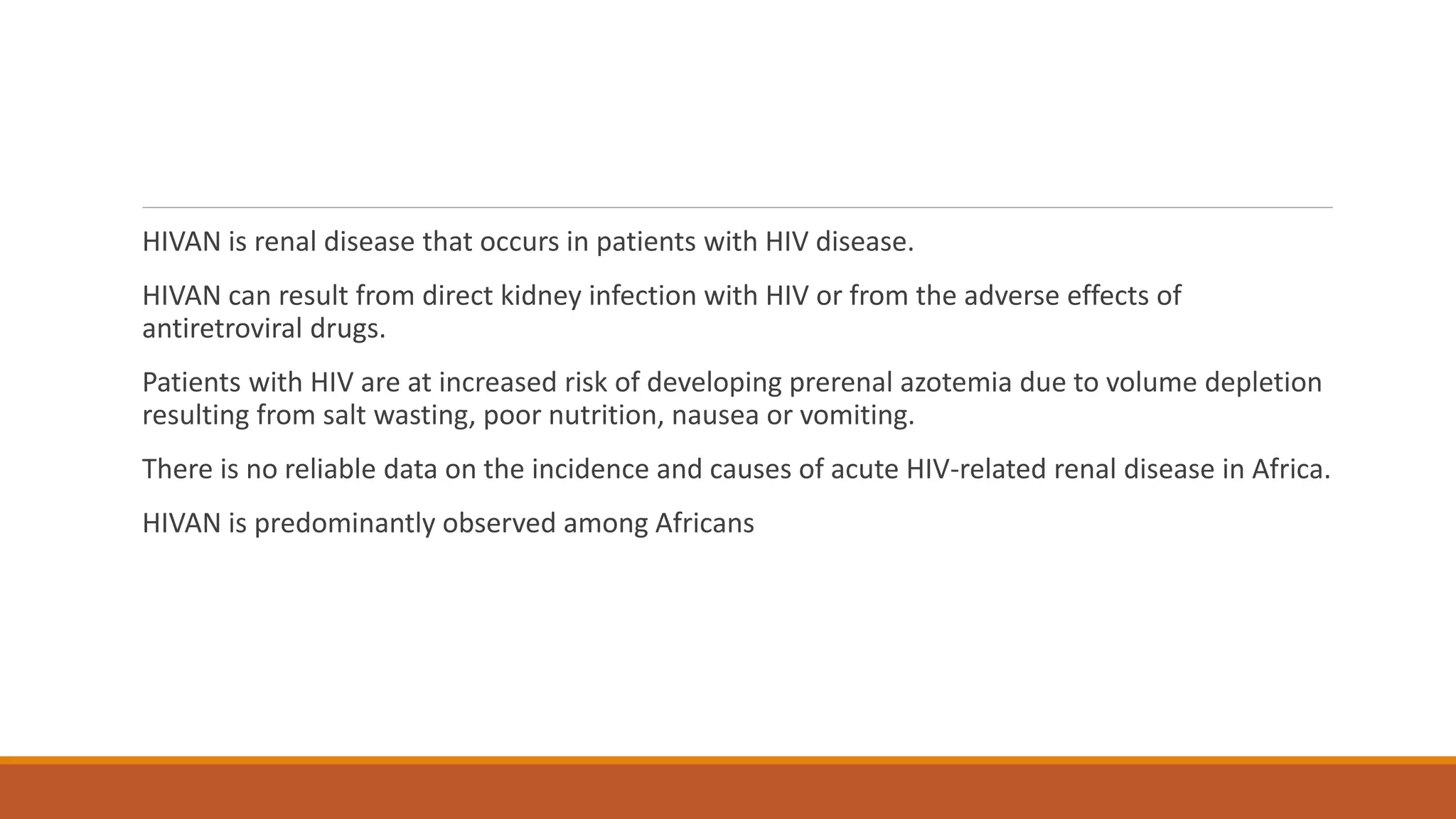 HIVAN is renal disease that occurs in patients with HIV disease.

HIVAN can result from direct kidney infection with HIV or from the adverse effects of antiretroviral drugs.

Patients with HIV are at increased risk of developing prerenal azotemia due to volume depletion resulting from salt wasting, poor nutrition, nausea or vomiting.

There is no reliable data on the incidence and causes of acute HIV-related renal disease in Africa.

HIVAN is predominantly observed among Africans